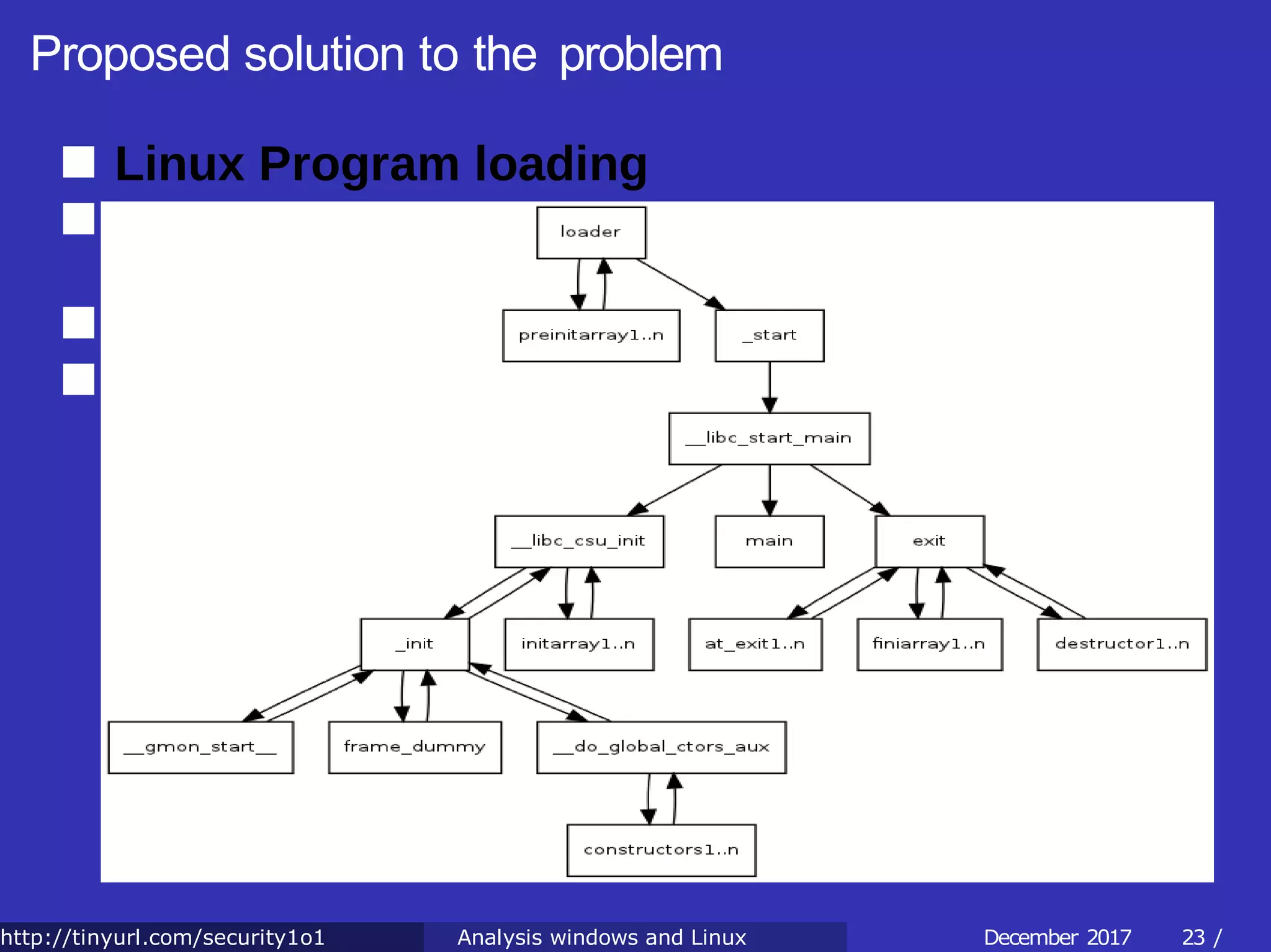 Proposed solution to the problem

Linux Program loading

loader

preinitarray1..n

_start

__libc_start_main

__libc_csu_init

main

exit

_init

initarray1..n

at_exit1..n

finiarray1..n

destructor1..n

__gmon_start__

frame_dummy

__do_global_ctors_aux

constructors1..n

http://tinyurl.com/security1o1 Analysis windows and Linux December 2017 23 /